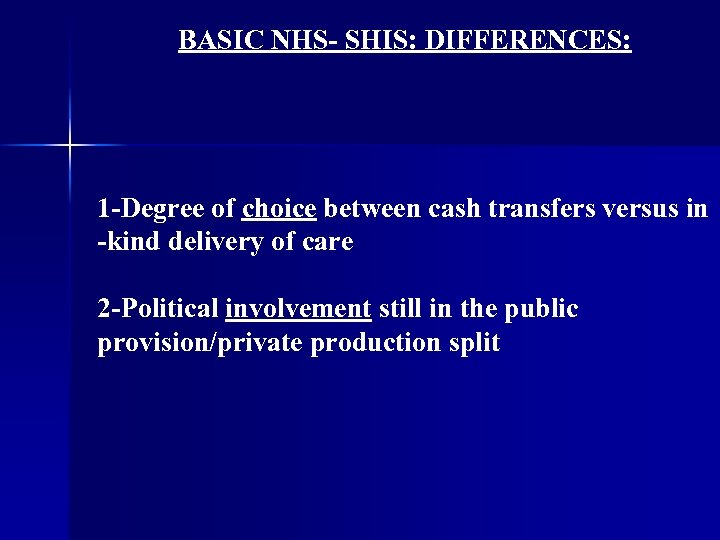 BASIC NHS- SHIS: DIFFERENCES:

1-Degree of choice between cash transfers versus in -kind delivery of care

2-Political involvement still in the public provision/private production split